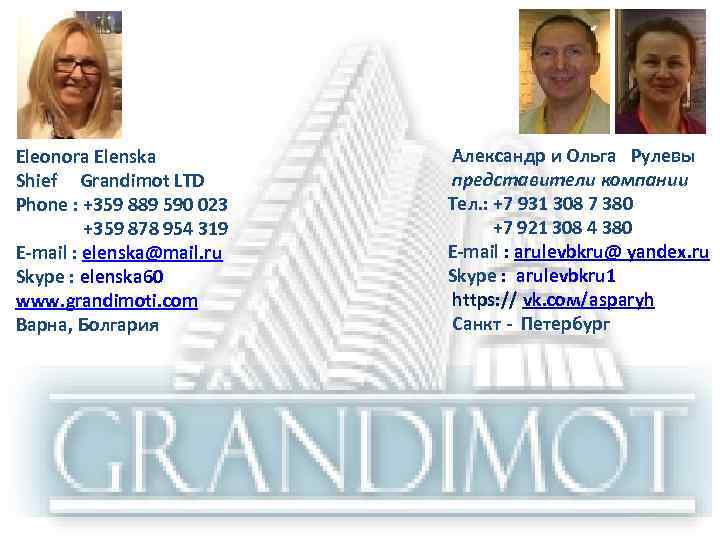 Eleonora Elenska
Shief Grandimot LTD
Phone : +359 889 590 023
+359 878 954 319
E-mail : elenska@mail.ru
Skype : elenska60
www.grandimoti.com
Варна, Болгария

Александр и Ольга Рулевы
представители компании
Тел.: +7 931 308 7 380
+7 921 308 4 380
E-mail : arulevbkru@ yandex.ru
Skype : arulevbkru1
https:// vk.com/asparyh
Санкт - Петербург

GRANDIMOT